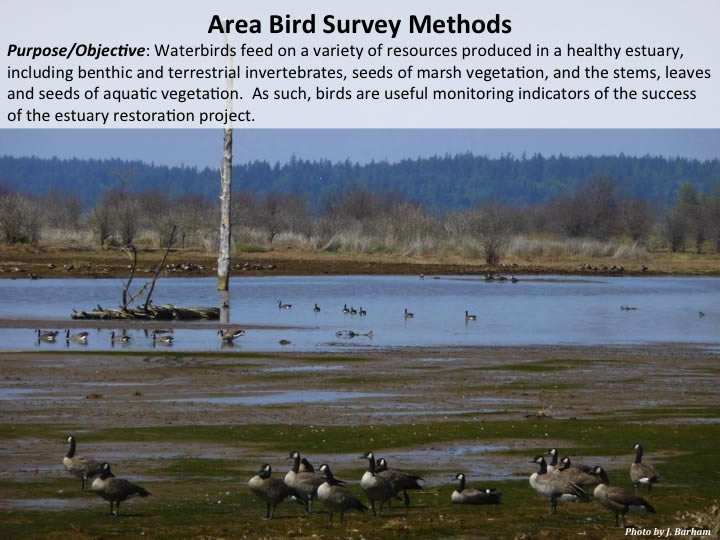 Area Bird Survey Methods

Purpose/Objective: Waterbirds feed on a variety of resources produced in a healthy estuary, including benthic and terrestrial invertebrates, seeds of marsh vegetation, and the stems, leaves and seeds of aquatic vegetation. As such, birds are useful monitoring indicators of the success of the estuary restoration project.

Photo by J. Barham